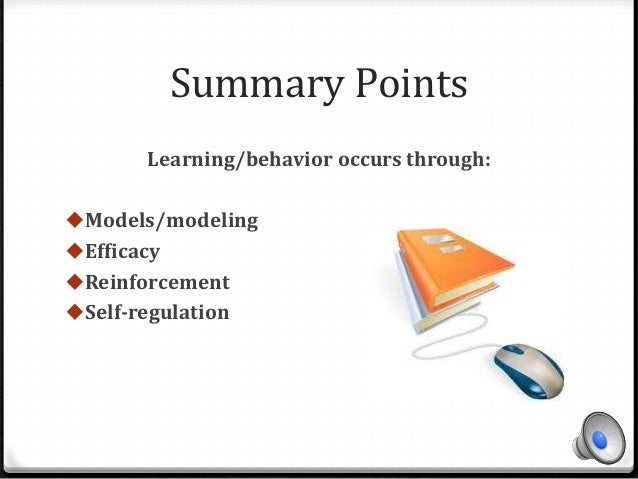 Summary Points

Learning/behavior occurs through:

◆Models/modeling
◆Efficacy
◆Reinforcement
◆Self-regulation